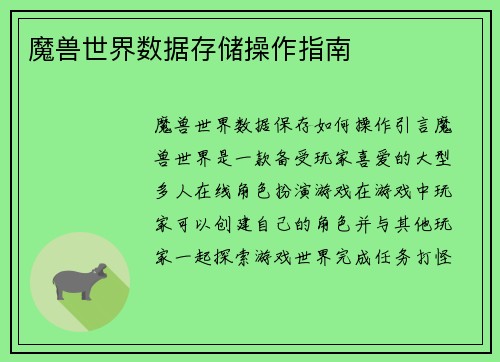 魔兽世界数据存储操作指南

魔兽世界数据保存如何操作引言魔兽世界是一款备受玩家喜爱的大型多人在线角色扮演游戏在游戏中玩家可以创建自己的角色并与其他玩家一起探索游戏世界完成任务打怪